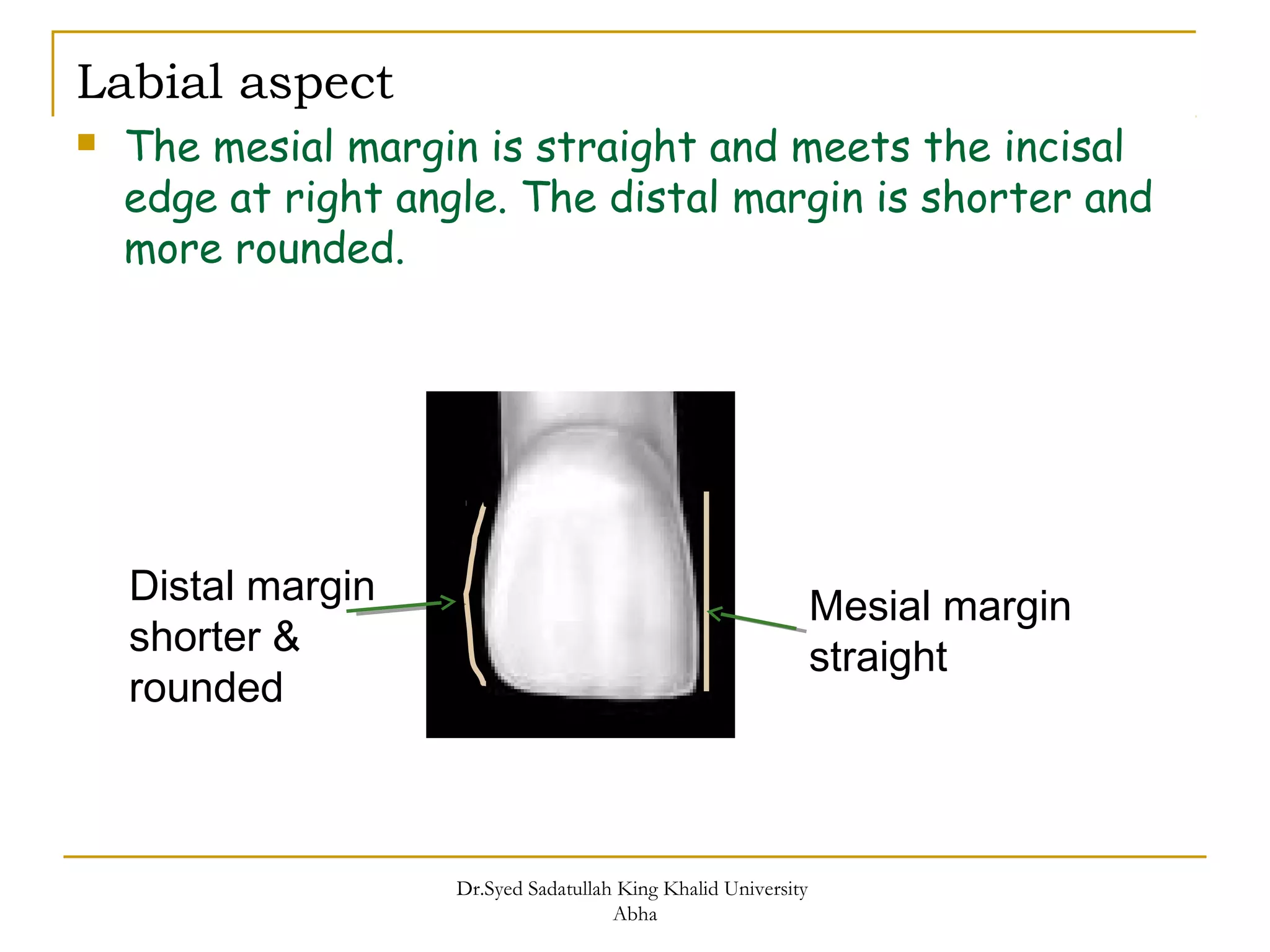 Labial aspect

The mesial margin is straight and meets the incisal edge at right angle. The distal margin is shorter and more rounded.

Distal margin shorter & rounded

Mesial margin straight

Dr.Syed Sadatullah King Khalid University Abha